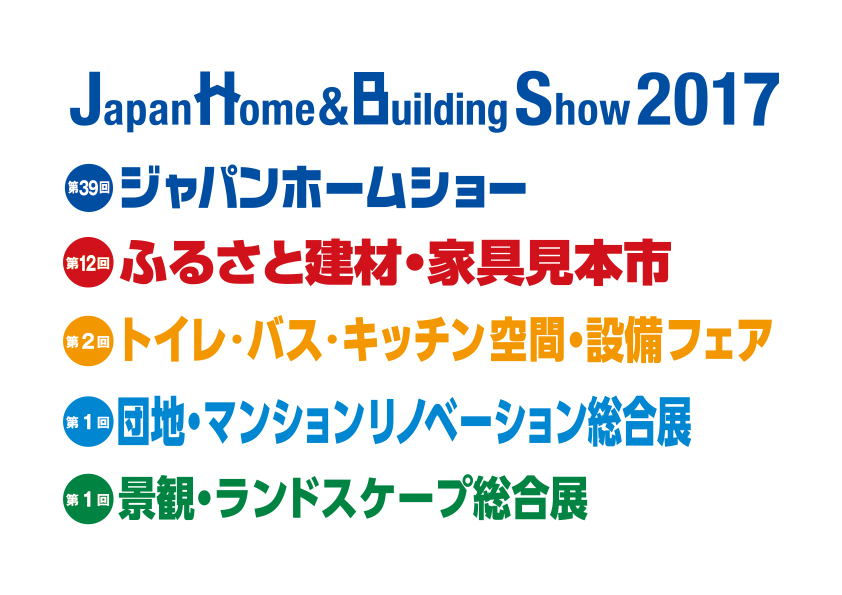 Japan Home & Building Show 2017

第39回 ジャパンホームショー

第12回 ふるさと建材・家具見本市

第2回 トイレ・バス・キッチン空間・設備フェア

第1回 団地・マンションリノベーション総合展

第1回 景観・ランドスケープ総合展